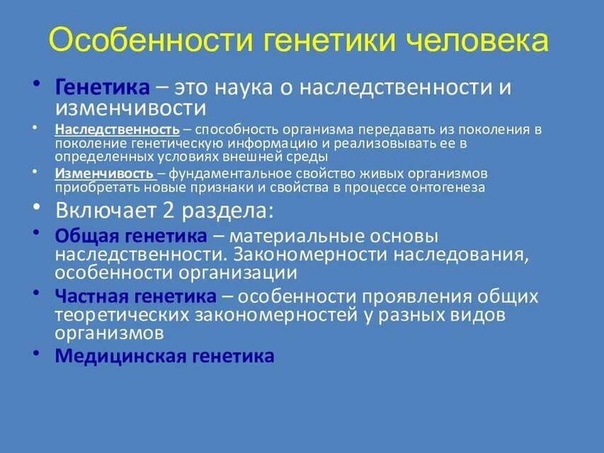 Особенности генетики человека

• Генетика – это наука о наследственности и изменчивости

• Наследственность – способность организма передавать из поколения в поколение генетическую информацию и реализовывать ее в определенных условиях внешней среды

• Изменчивость – фундаментальное свойство живых организмов приобретать новые признаки и свойства в процессе онтогенеза

• Включает 2 раздела:

• Общая генетика – материальные основы наследственности. Закономерности наследования, особенности организации

• Частная генетика – особенности проявления общих теоретических закономерностей у разных видов организмов

• Медицинская генетика